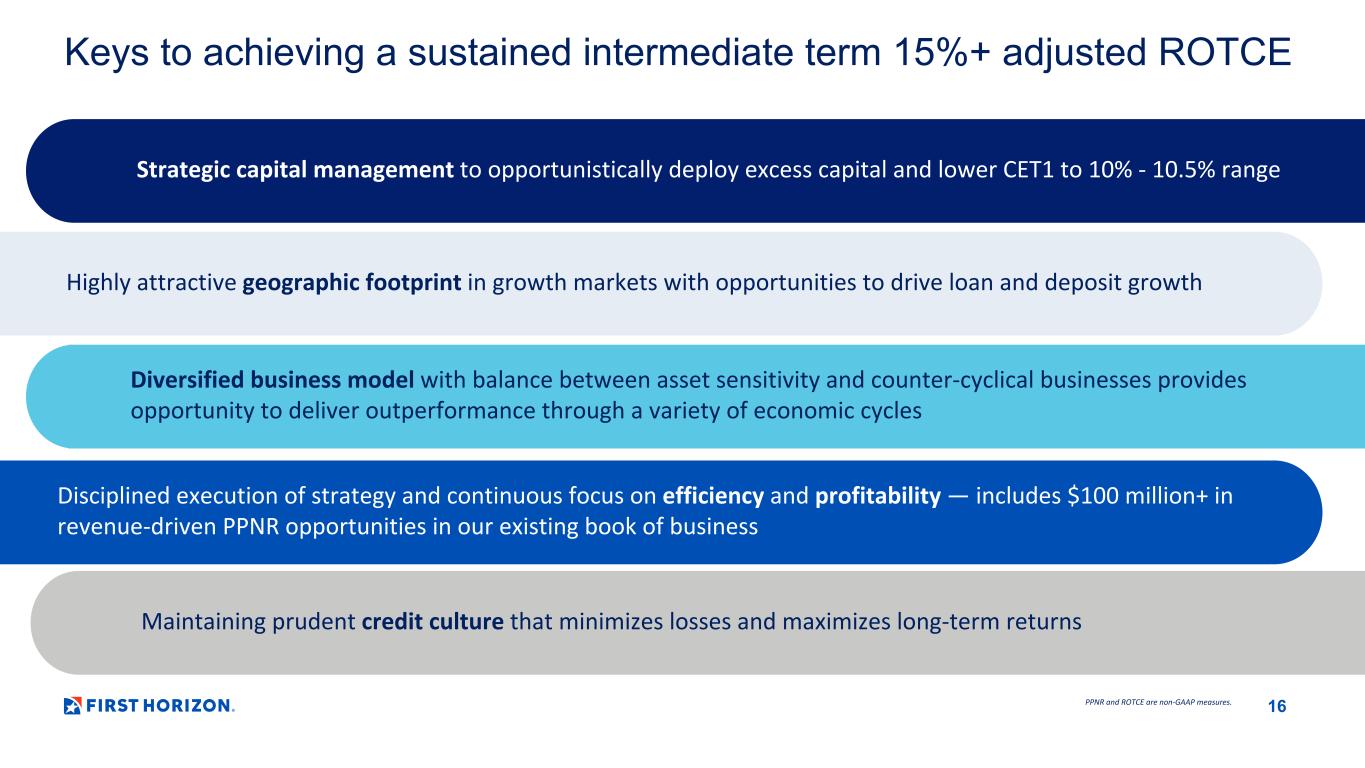 Keys to achieving a sustained intermediate term 15%+ adjusted ROTCE

Strategic capital management to opportunistically deploy excess capital and lower CET1 to 10% - 10.5% range

Highly attractive geographic footprint in growth markets with opportunities to drive loan and deposit growth

Diversified business model with balance between asset sensitivity and counter-cyclical businesses provides opportunity to deliver outperformance through a variety of economic cycles

Disciplined execution of strategy and continuous focus on efficiency and profitability — includes $100 million+ in revenue-driven PPNR opportunities in our existing book of business

Maintaining prudent credit culture that minimizes losses and maximizes long-term returns

FIRST HORIZON.

PPNR and ROTCE are non-GAAP measures.

16